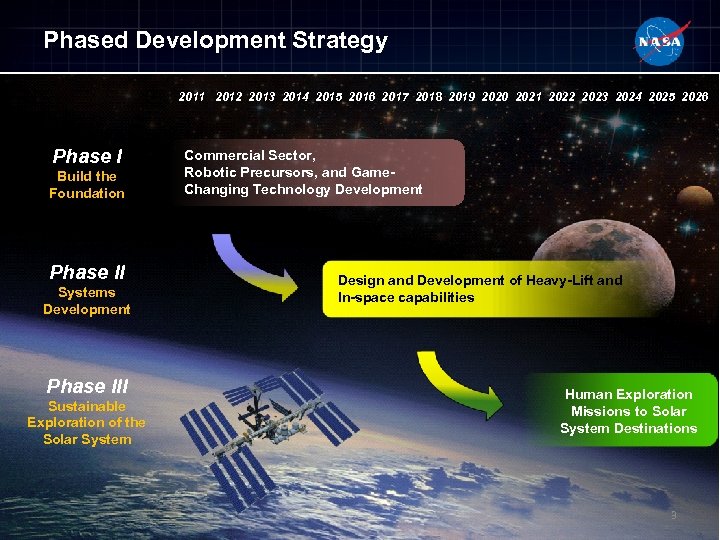 Phased Development Strategy

NASA

2011 2012 2013 2014 2015 2016 2017 2018 2019 2020 2021 2022 2023 2024 2025 2026

Phase I
Build the Foundation

Commercial Sector, Robotic Precursors, and Game-Changing Technology Development

Phase II
Systems Development

Design and Development of Heavy-Lift and In-space capabilities

Phase III
Sustainable Exploration of the Solar System

Human Exploration Missions to Solar System Destinations

3